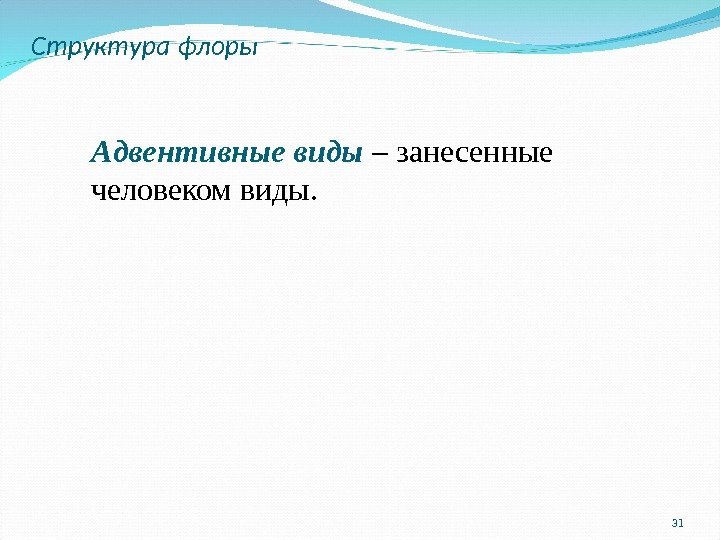 Структура флоры

Адвентивные виды – занесенные человеком виды.

31